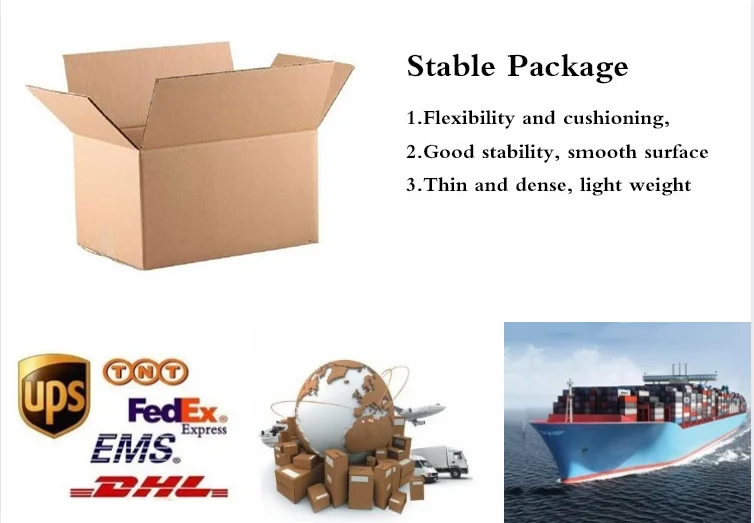 Stable Package

1.Flexibility and cushioning,

2.Good stability, smooth surface

3.Thin and dense, light weight

UPS

TNT

FedEx Express

EMS

DHL